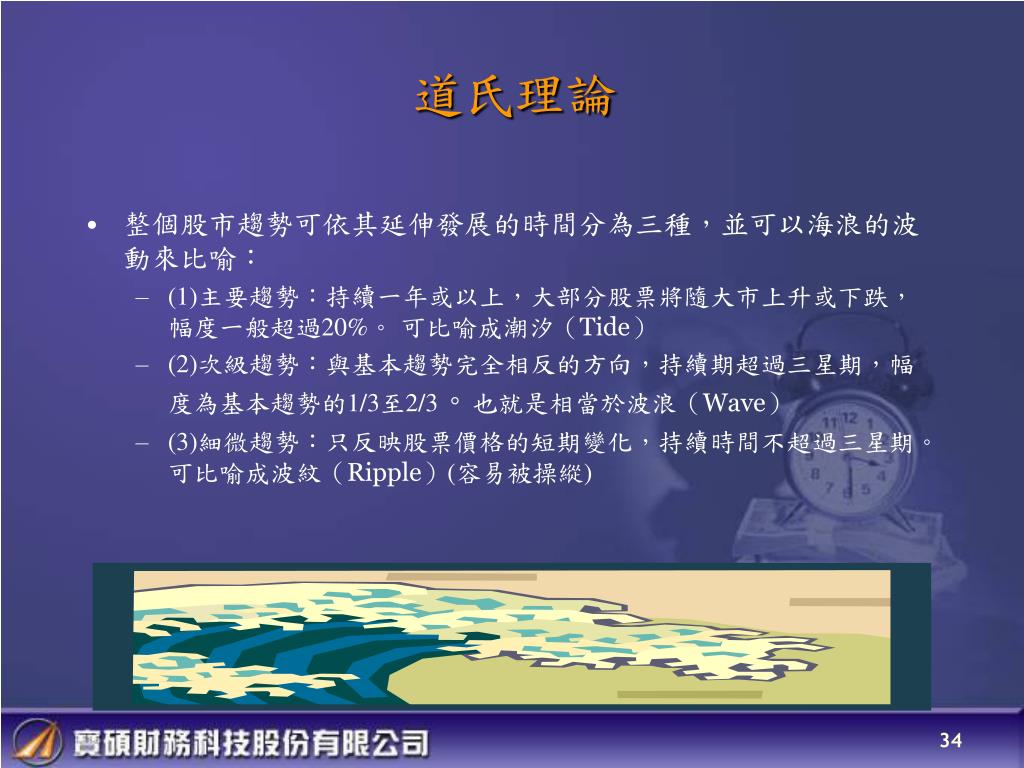 道氏理論

• 整個股市趨勢可依其延伸發展的時間分為三種，並可以海浪的波動來比喻：

– (1)主要趨勢：持續一年或以上，大部分股票將隨大市上升或下跌，幅度一般超過20%。 可比喻成潮汐（Tide）

– (2)次級趨勢：與基本趨勢完全相反的方向，持續期超過三星期，幅度為基本趨勢的1/3至2/3。 也就是相當於波浪（Wave）

– (3)細微趨勢：只反映股票價格的短期變化，持續時間不超過三星期。可比喻成波紋（Ripple）(容易被操縱)

寶碩財務科技股份有限公司

34